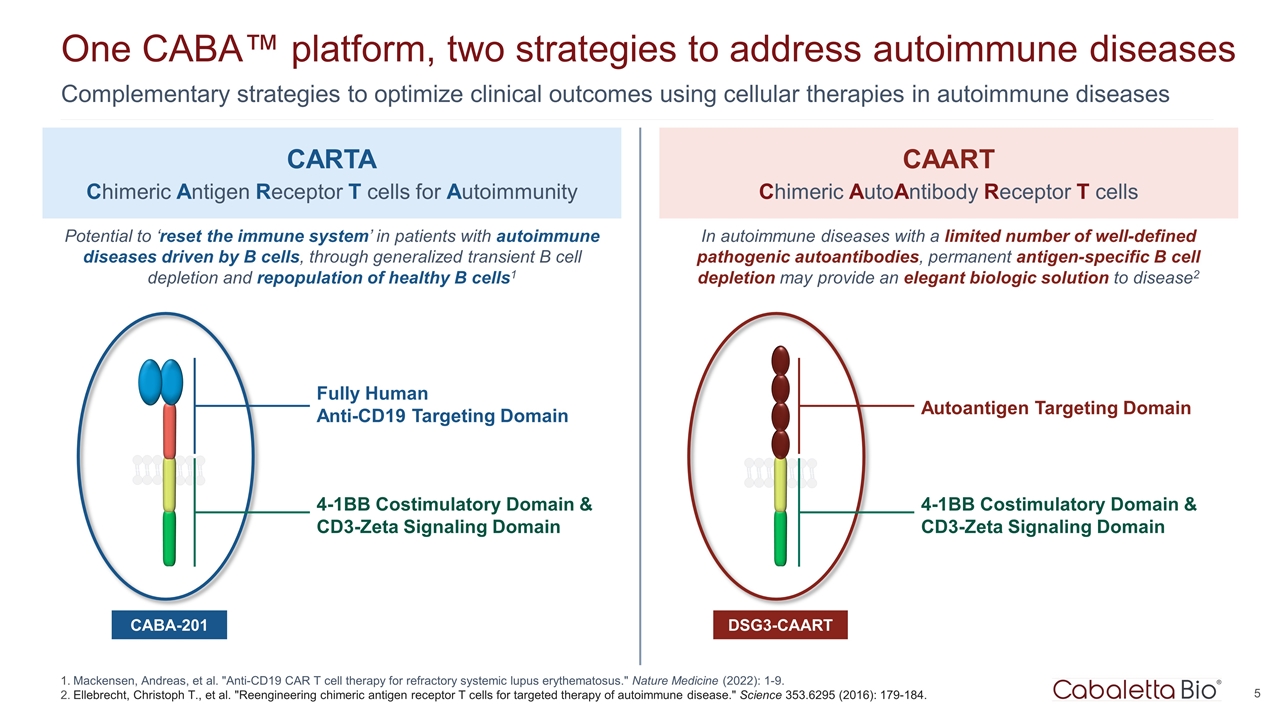 One CABA™ platform, two strategies to address autoimmune diseases

Complementary strategies to optimize clinical outcomes using cellular therapies in autoimmune diseases

CARTA

Chimeric Antigen Receptor T cells for Autoimmunity

Potential to 'reset the immune system' in patients with autoimmune diseases driven by B cells, through generalized transient B cell depletion and repopulation of healthy B cells$^1$

Fully Human
Anti-CD19 Targeting Domain

4-1BB Costimulatory Domain &
CD3-Zeta Signaling Domain

CABA-201

CAART

Chimeric AutoAntibody Receptor T cells

In autoimmune diseases with a limited number of well-defined pathogenic autoantibodies, permanent antigen-specific B cell depletion may provide an elegant biologic solution to disease$^2$

Autoantigen Targeting Domain

4-1BB Costimulatory Domain &
CD3-Zeta Signaling Domain

DSG3-CAART

1. Mackensen, Andreas, et al. "Anti-CD19 CAR T cell therapy for refractory systemic lupus erythematosus." Nature Medicine (2022): 1-9.
2. Ellebrecht, Christoph T., et al. "Reengineering chimeric antigen receptor T cells for targeted therapy of autoimmune disease." Science 353.6295 (2016): 179-184.

Cabaletta Bio®

5